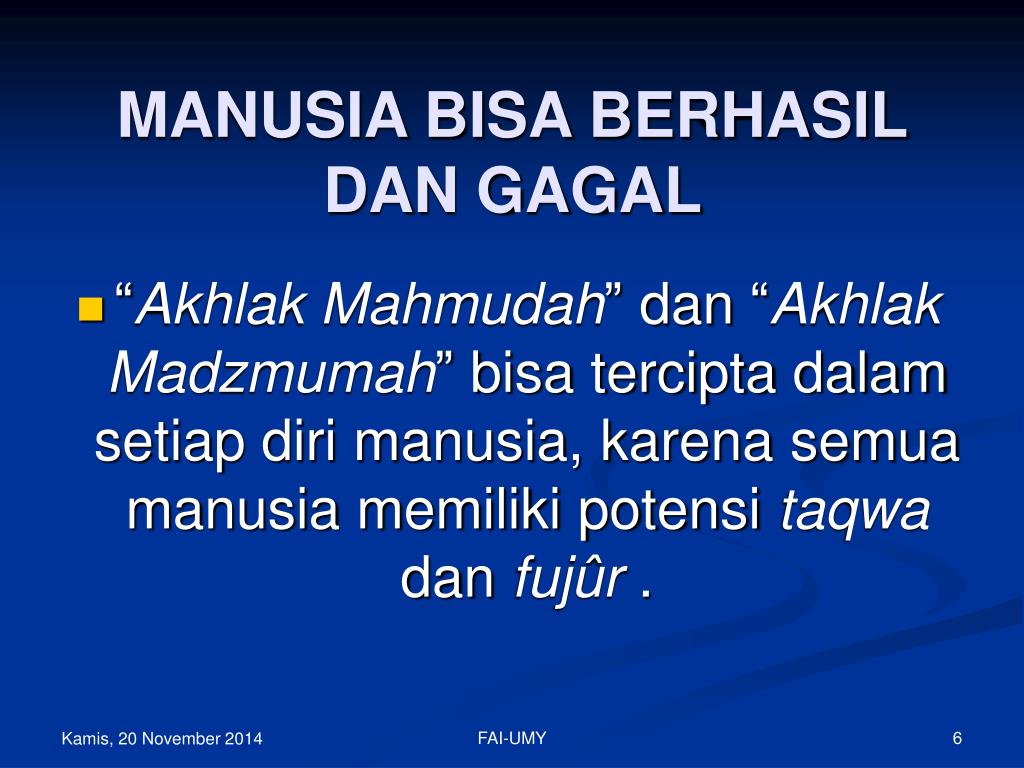 MANUSIA BISA BERHASIL DAN GAGAL

“Akhlak Mahmudah” dan “Akhlak Madzmumah” bisa tercipta dalam setiap diri manusia, karena semua manusia memiliki potensi taqwa dan fujûr .

Kamis, 20 November 2014

FAI-UMY

6